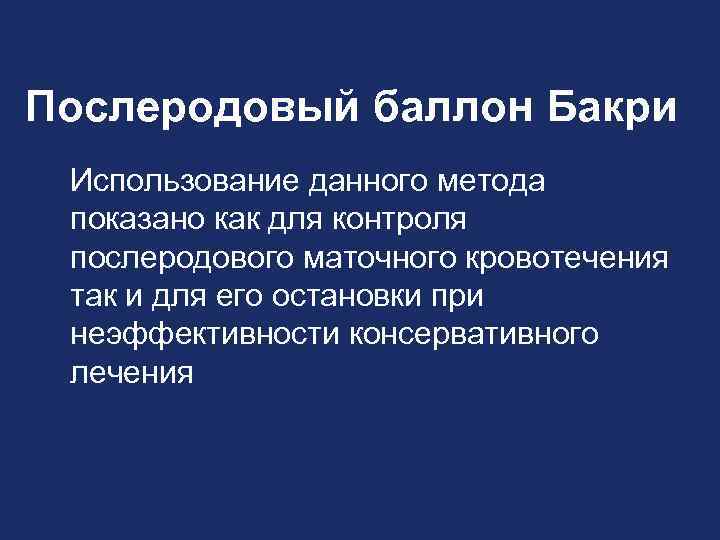 Послеродовый баллон Бакри

Использование данного метода показано как для контроля послеродового маточного кровотечения так и для его остановки при неэффективности консервативного лечения